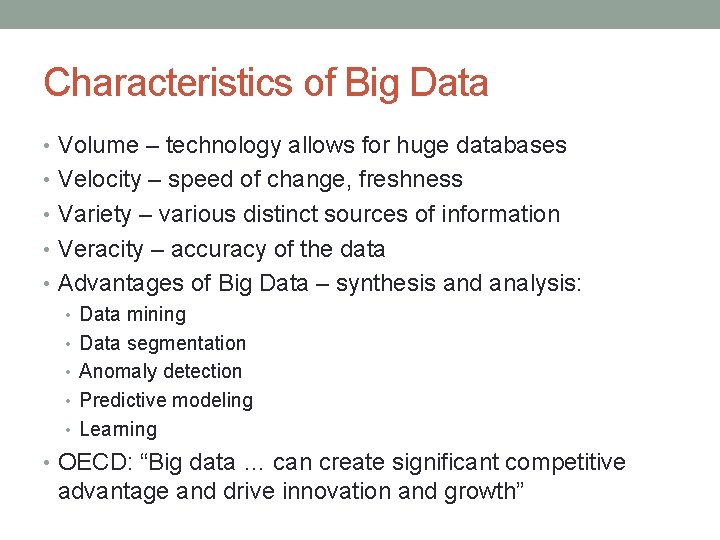 Characteristics of Big Data

• Volume – technology allows for huge databases
• Velocity – speed of change, freshness
• Variety – various distinct sources of information
• Veracity – accuracy of the data
• Advantages of Big Data – synthesis and analysis:
  • Data mining
  • Data segmentation
  • Anomaly detection
  • Predictive modeling
  • Learning
• OECD: “Big data … can create significant competitive advantage and drive innovation and growth”